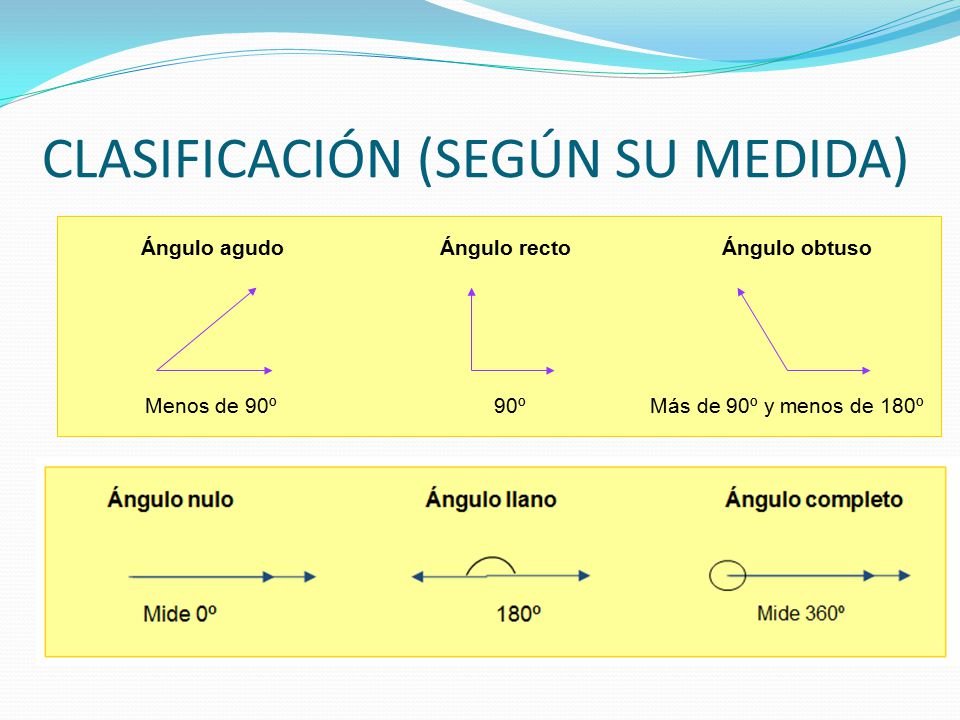 CLASIFICACIÓN (SEGÚN SU MEDIDA)

Ángulo agudo

Menos de 90º

Ángulo recto

90º

Ángulo obtuso

Más de 90º y menos de 180º

Ángulo nulo

Mide 0º

Ángulo llano

180º

Ángulo completo

Mide 360º